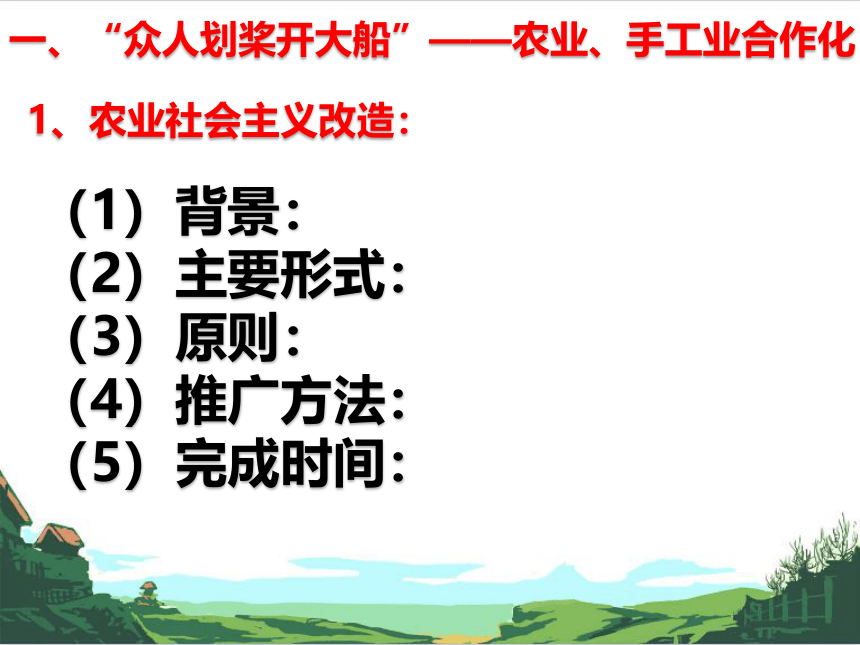 一、“众人划桨开大船”——农业、手工业合作化

1、农业社会主义改造：

（1）背景：
（2）主要形式：
（3）原则：
（4）推广方法：
（5）完成时间：